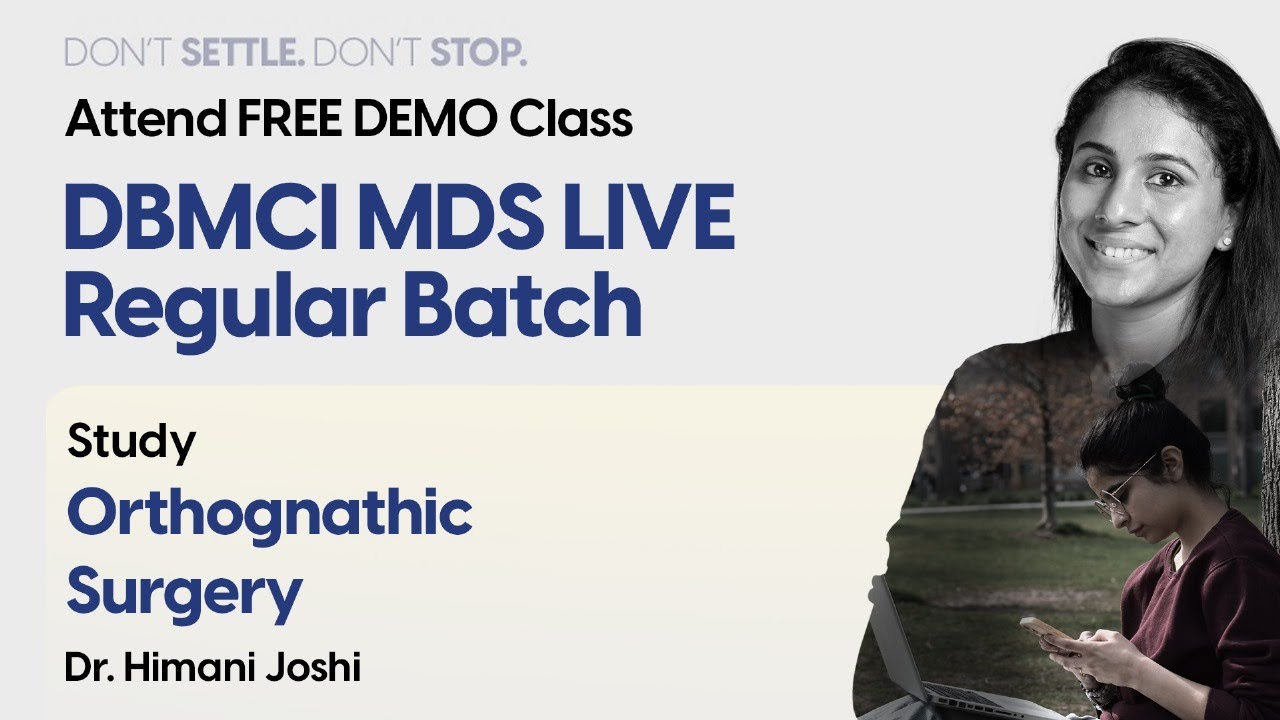 DON'T SETTLE. DON'T STOP.

Attend FREE DEMO Class

DBMCI MDS LIVE
Regular Batch

Study

Orthognathic
Surgery

Dr. Himani Joshi